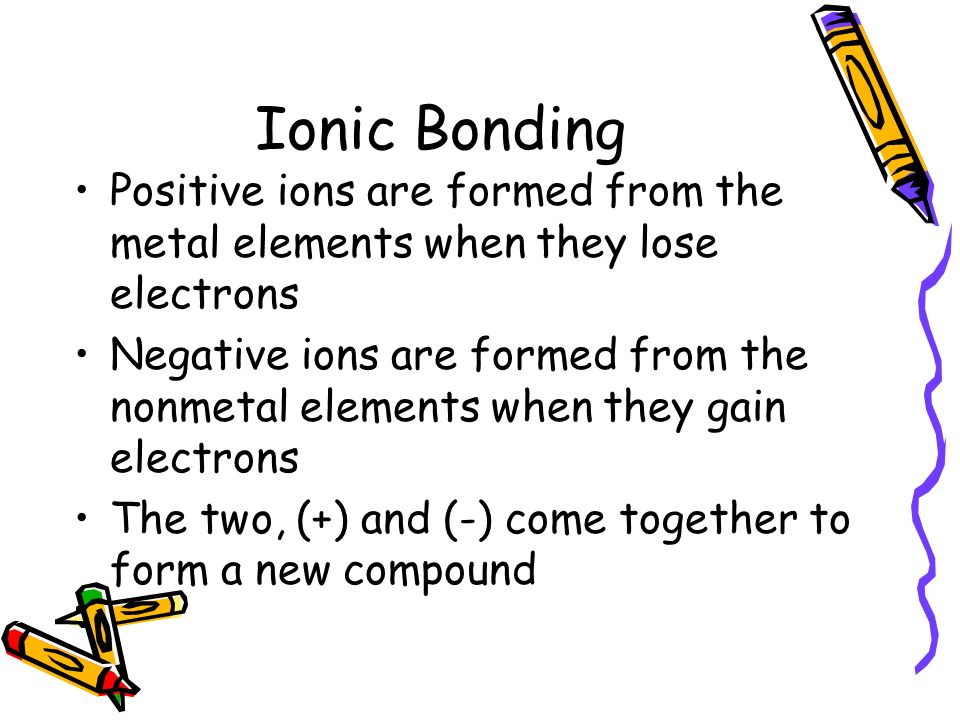 Ionic Bonding

• Positive ions are formed from the metal elements when they lose electrons

• Negative ions are formed from the nonmetal elements when they gain electrons

• The two, (+) and (-) come together to form a new compound